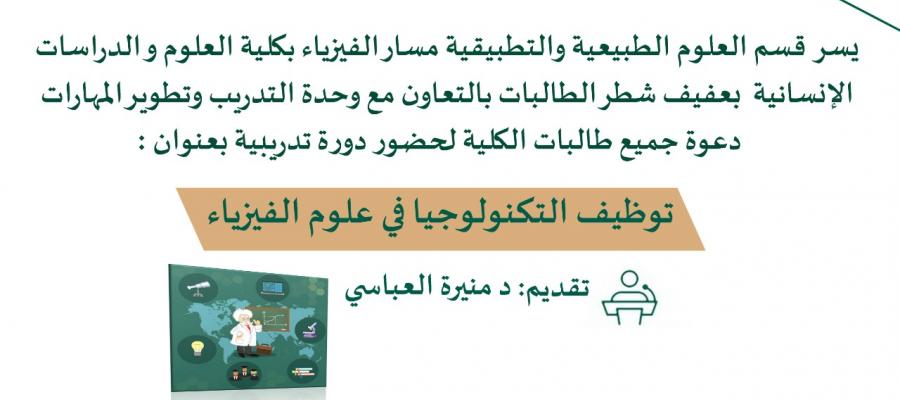 يسر قسم العلوم الطبيعية والتطبيقية مسار الفيزياء بكلية العلوم و الدراسات الإنسانية بعفيف شطر الطالبات بالتعاون مع وحدة التدريب وتطوير المهارات دعوة جميع طالبات الكلية لحضور دورة تدريبية بعنوان :

توظيف التكنولوجيا في علوم الفيزياء

تقديم: د منيرة العباسي